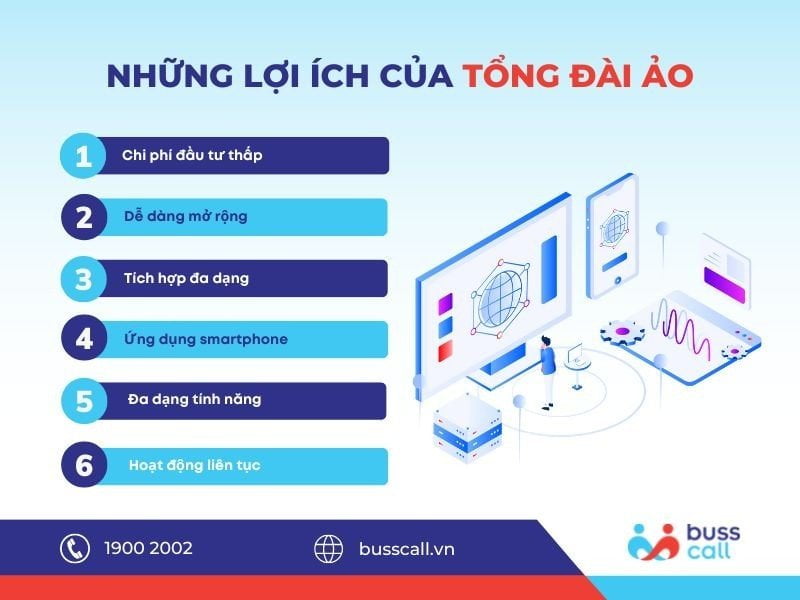 NHỮNG LỢI ÍCH CỦA TỔNG ĐÀI ẢO

1 Chi phí đầu tư thấp

2 Dễ dàng mở rộng

3 Tích hợp đa dạng

4 Ứng dụng smartphone

5 Đa dạng tính năng

6 Hoạt động liên tục

1900 2002

busscall.vn

buss call